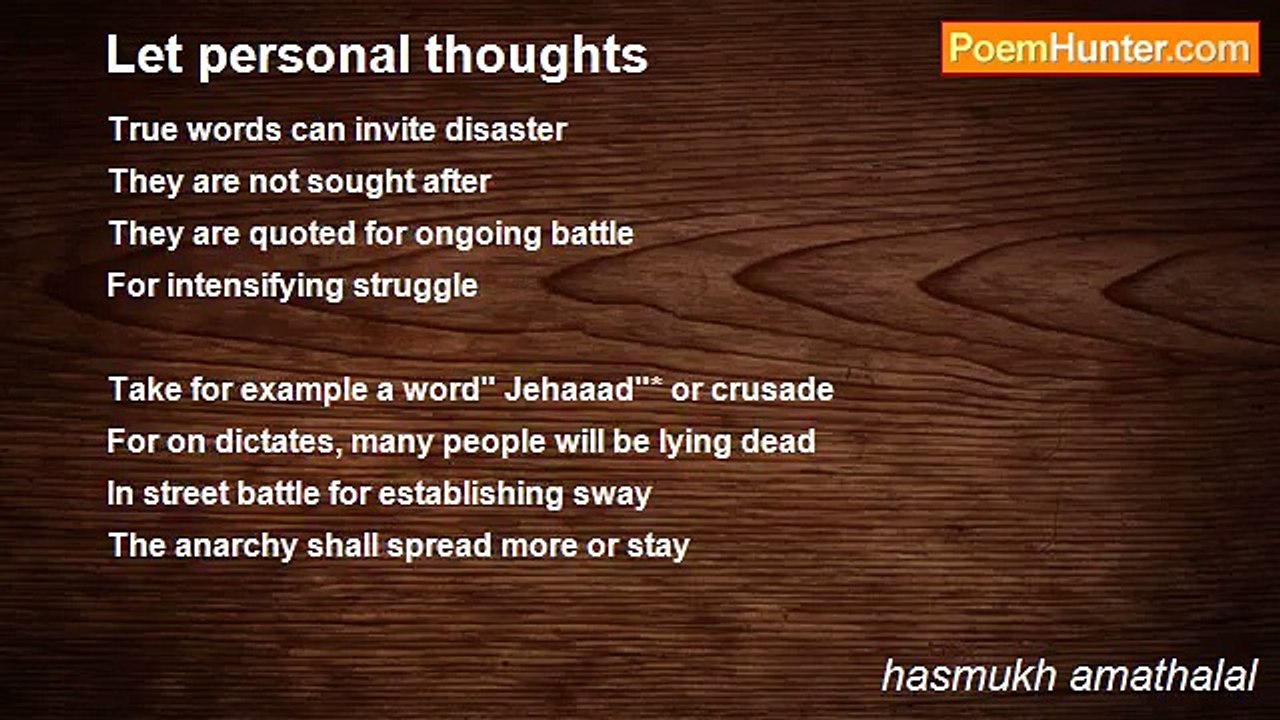 Let personal thoughts

PoemHunter.com

True words can invite disaster
They are not sought after
They are quoted for ongoing battle
For intensifying struggle

Take for example a word" Jehaaad"* or crusade
For on dictates, many people will be lying dead
In street battle for establishing sway
The anarchy shall spread more or stay

hasmukh amathalal